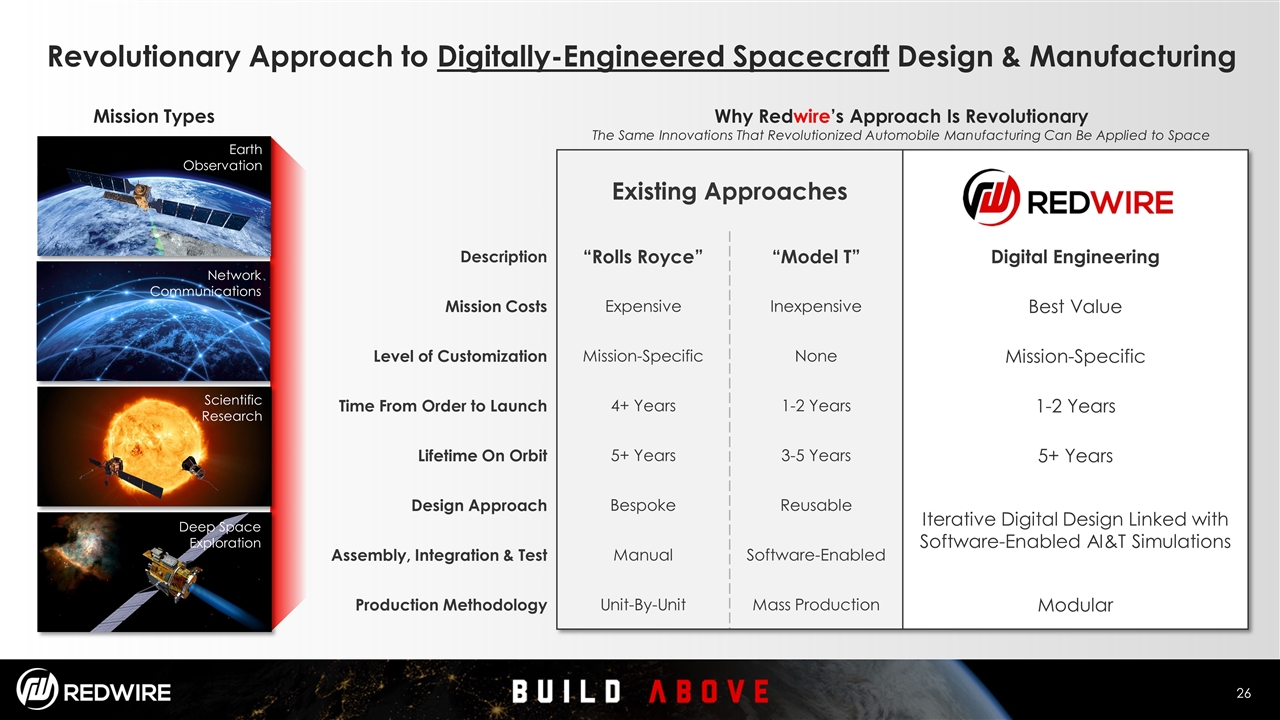 Revolutionary Approach to Digitally-Engineered Spacecraft Design & Manufacturing

Mission Types

Earth Observation

Network Communications

Scientific Research

Deep Space Exploration

Why Redwire's Approach Is Revolutionary
The Same Innovations That Revolutionized Automobile Manufacturing Can Be Applied to Space

| | Existing Approaches | | REDWIRE |
|---|---|---|---|
| Description | "Rolls Royce" | "Model T" | Digital Engineering |
| Mission Costs | Expensive | Inexpensive | Best Value |
| Level of Customization | Mission-Specific | None | Mission-Specific |
| Time From Order to Launch | 4+ Years | 1-2 Years | 1-2 Years |
| Lifetime On Orbit | 5+ Years | 3-5 Years | 5+ Years |
| Design Approach | Bespoke | Reusable | Iterative Digital Design Linked with Software-Enabled AI&T Simulations |
| Assembly, Integration & Test | Manual | Software-Enabled | |
| Production Methodology | Unit-By-Unit | Mass Production | Modular |

REDWIRE

BUILD ABOVE

26